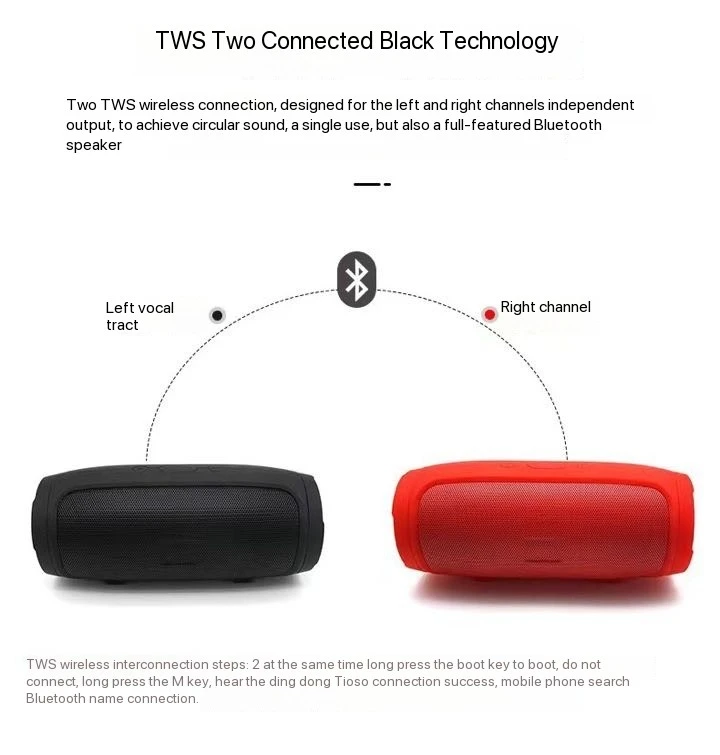 TWS Two Connected Black Technology

Two TWS wireless connection, designed for the left and right channels independent output, to achieve circular sound, a single use, but also a full-featured Bluetooth speaker

Left vocal tract

Right channel

TWS wireless interconnection steps: 2 at the same time long press the boot key to boot, do not connect, long press the M key, hear the ding dong Tioso connection success, mobile phone search Bluetooth name connection.